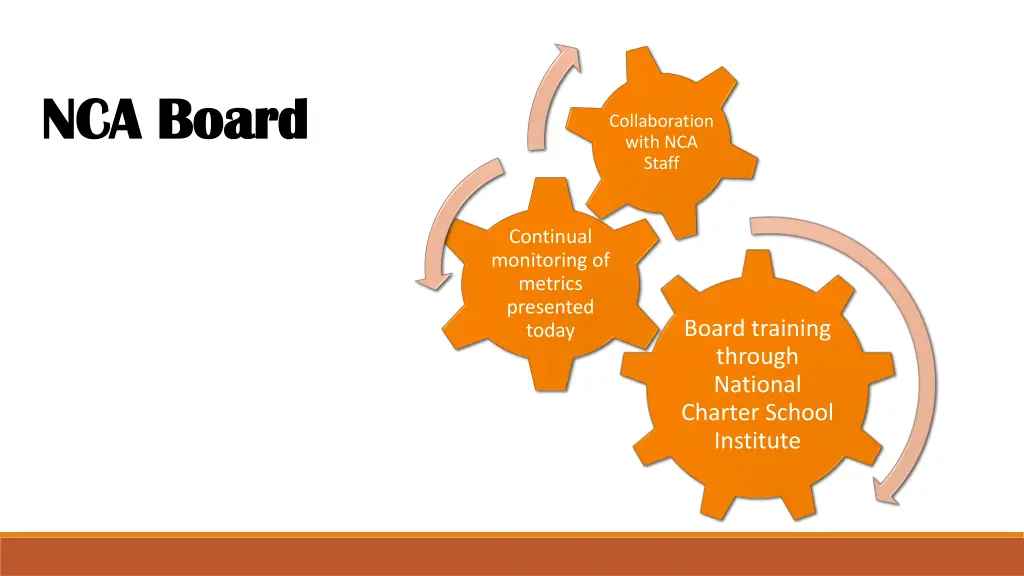 NCA Board

Collaboration with NCA Staff

Continual monitoring of metrics presented today

Board training through National Charter School Institute